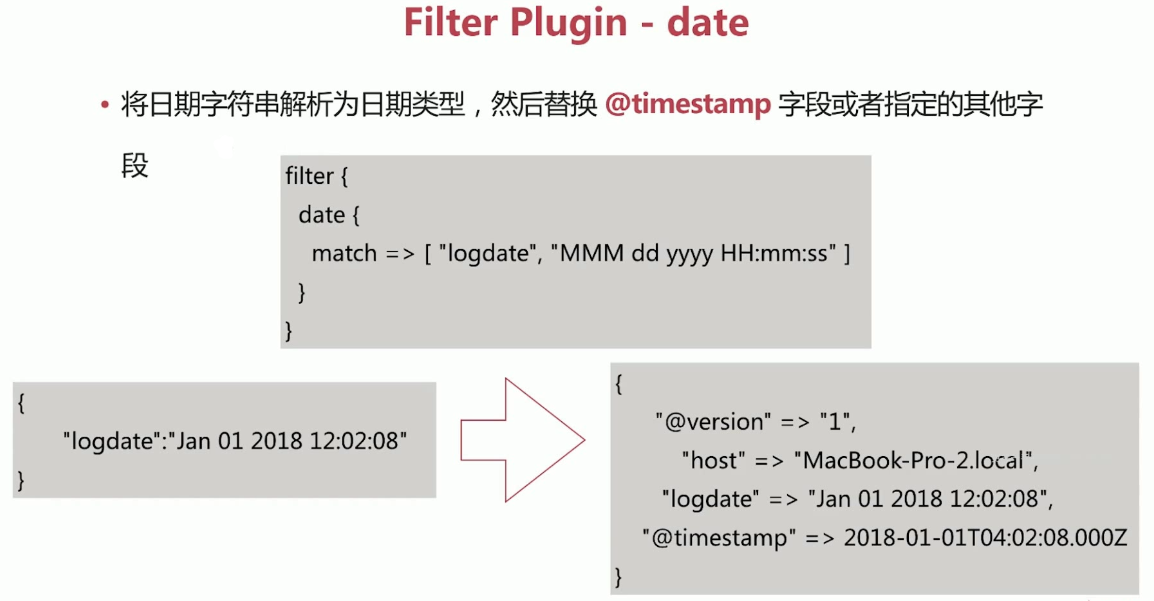 Filter Plugin - date

• 将日期字符串解析为日期类型，然后替换 @timestamp 字段或者指定的其他字段

filter {
  date {
    match => [ "logdate", "MMM dd yyyy HH:mm:ss" ]
  }
}

{
    "logdate":"Jan 01 2018 12:02:08"
}

{
    "@version" => "1",
    "host" => "MacBook-Pro-2.local",
    "logdate" => "Jan 01 2018 12:02:08",
    "@timestamp" => 2018-01-01T04:02:08.000Z
}